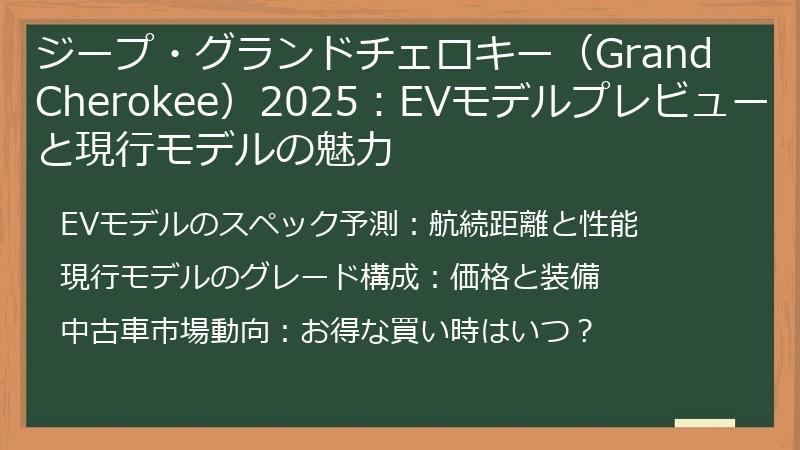 ジープ・グランドチェロキー（Grand Cherokee）2025：EVモデルプレビューと現行モデルの魅力

EVモデルのスペック予測：航続距離と性能

現行モデルのグレード構成：価格と装備

中古車市場動向：お得な買い時はいつ？